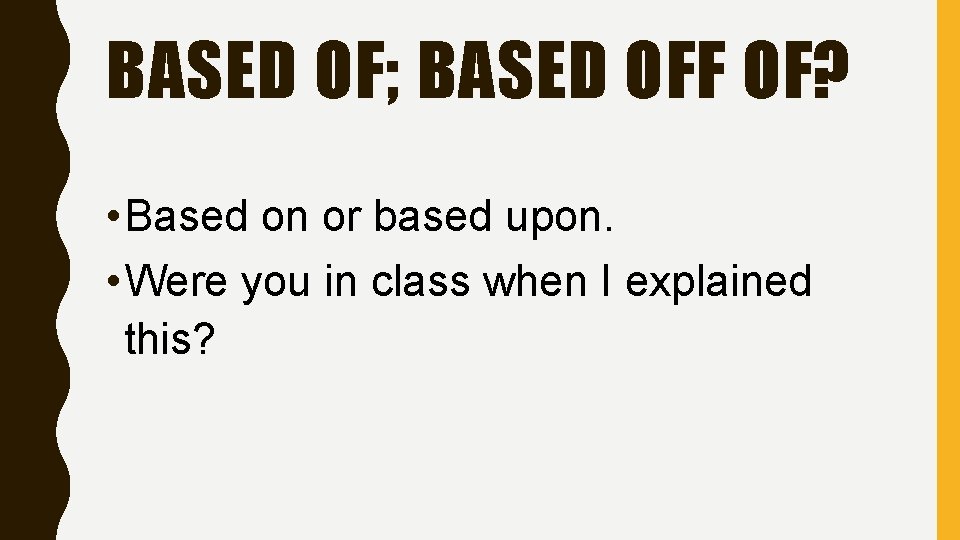 BASED OF; BASED OFF OF?

• Based on or based upon.
• Were you in class when I explained this?